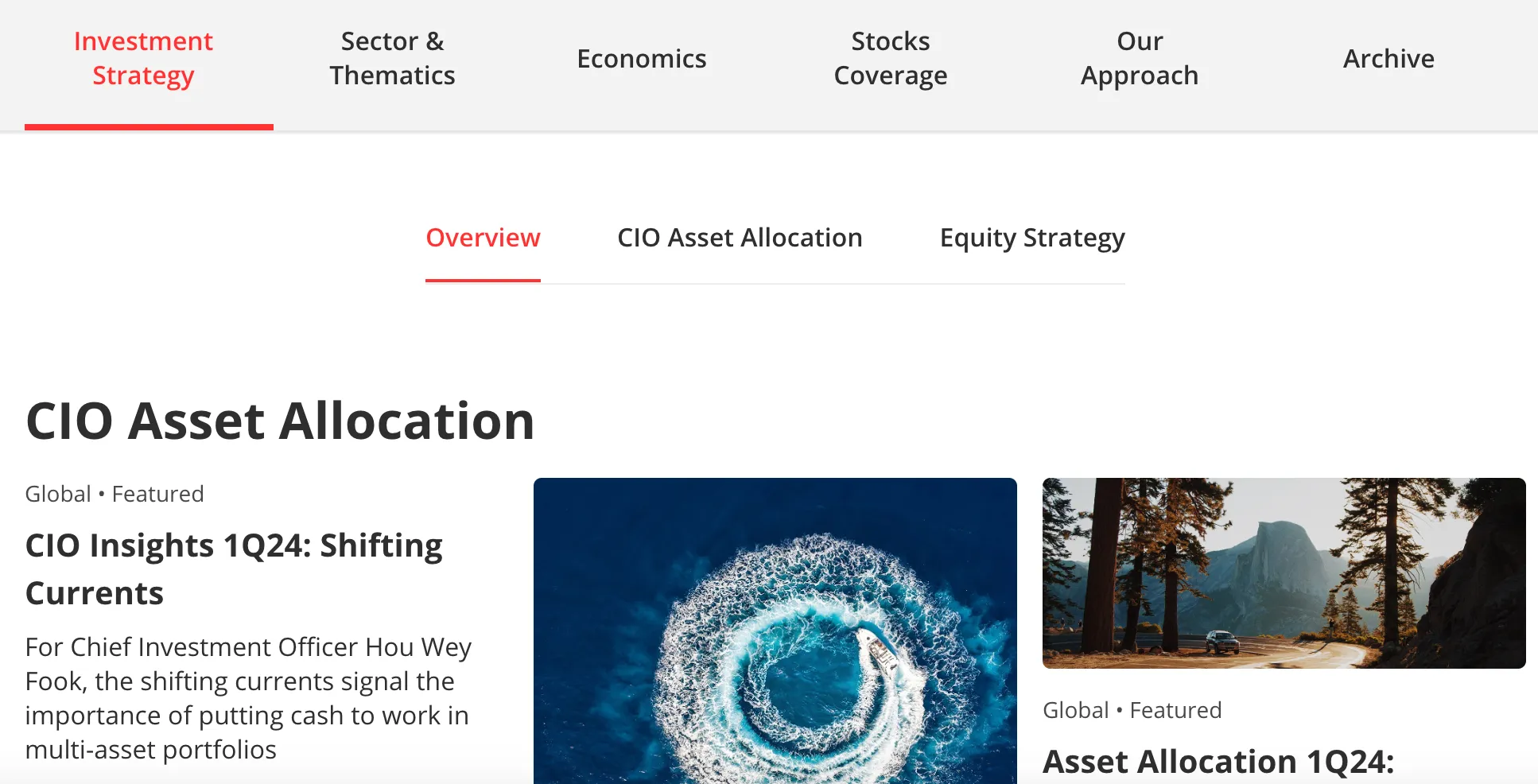 Investment Strategy

Sector & Thematics

Economics

Stocks Coverage

Our Approach

Archive

Overview

CIO Asset Allocation

Equity Strategy

CIO Asset Allocation

Global • Featured

CIO Insights 1Q24: Shifting Currents

For Chief Investment Officer Hou Wey Fook, the shifting currents signal the importance of putting cash to work in multi-asset portfolios

Global • Featured

Asset Allocation 1Q24: